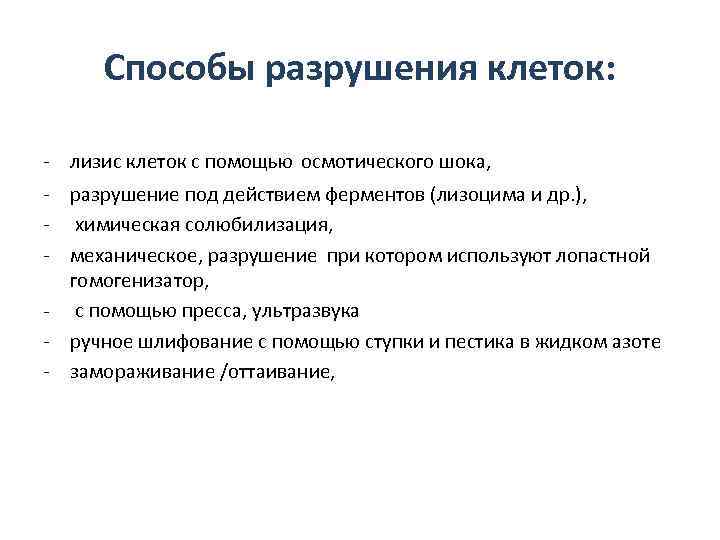 Способы разрушения клеток:

- лизис клеток с помощью осмотического шока,
- разрушение под действием ферментов (лизоцима и др.),
- химическая солюбилизация,
- механическое, разрушение при котором используют лопастной гомогенизатор,
- с помощью пресса, ультразвука
- ручное шлифование с помощью ступки и пестика в жидком азоте
- замораживание /оттаивание,